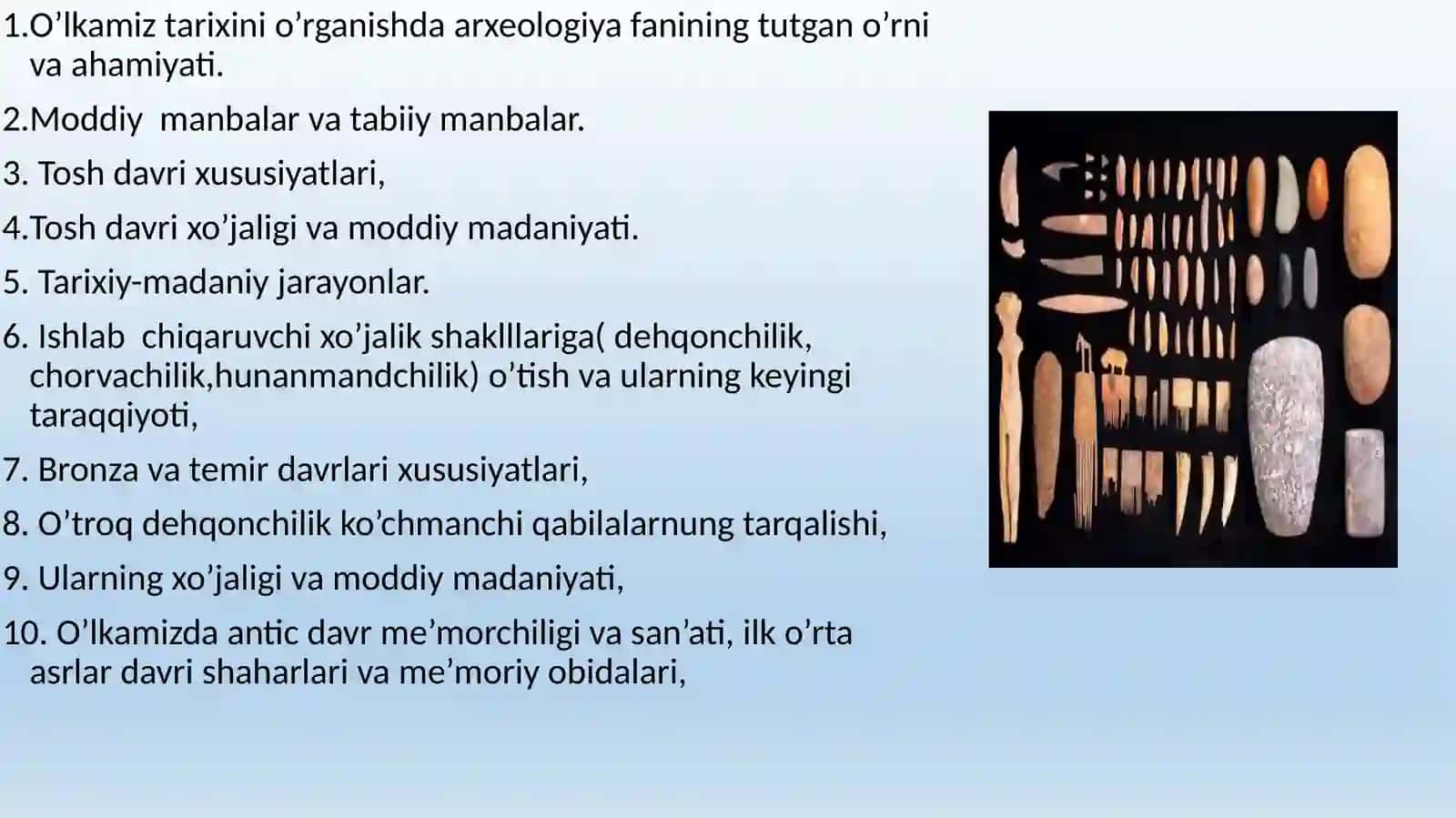 1.O’lkamiz tarixini o’rganishda arxeologiya fanining tutgan o’rni va ahamiyati.

2.Moddiy manbalar va tabiiy manbalar.

3. Tosh davri xususiyatlari,

4.Tosh davri xo’jaligi va moddiy madaniyati.

5. Tarixiy-madaniy jarayonlar.

6. Ishlab chiqaruvchi xo’jalik shaklllariga( dehqonchilik, chorvachilik,hunanmandchilik) o’tish va ularning keyingi taraqqiyoti,

7. Bronza va temir davrlari xususiyatlari,

8. O’troq dehqonchilik ko’chmanchi qabilalarnung tarqalishi,

9. Ularning xo’jaligi va moddiy madaniyati,

10. O’lkamizda antic davr me’morchiligi va san’ati, ilk o’rta asrlar davri shaharlari va me’moriy obidalari,